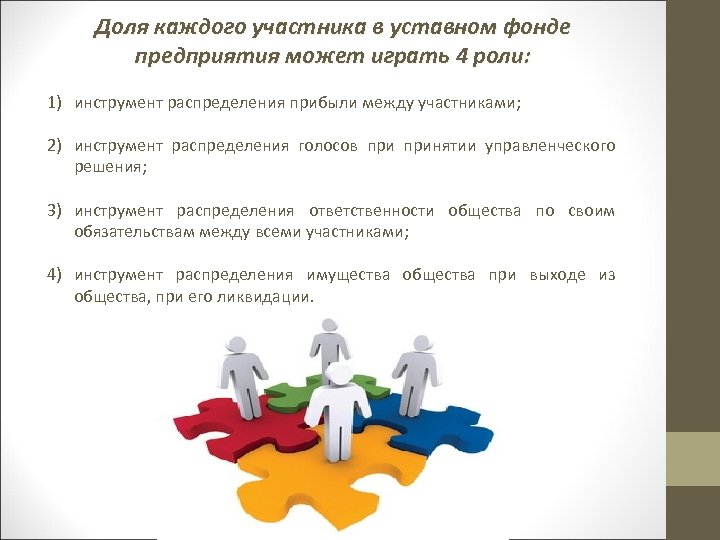 Доля каждого участника в уставном фонде предприятия может играть 4 роли:

1) инструмент распределения прибыли между участниками;

2) инструмент распределения голосов при принятии управленческого решения;

3) инструмент распределения ответственности общества по своим обязательствам между всеми участниками;

4) инструмент распределения имущества общества при выходе из общества, при его ликвидации.